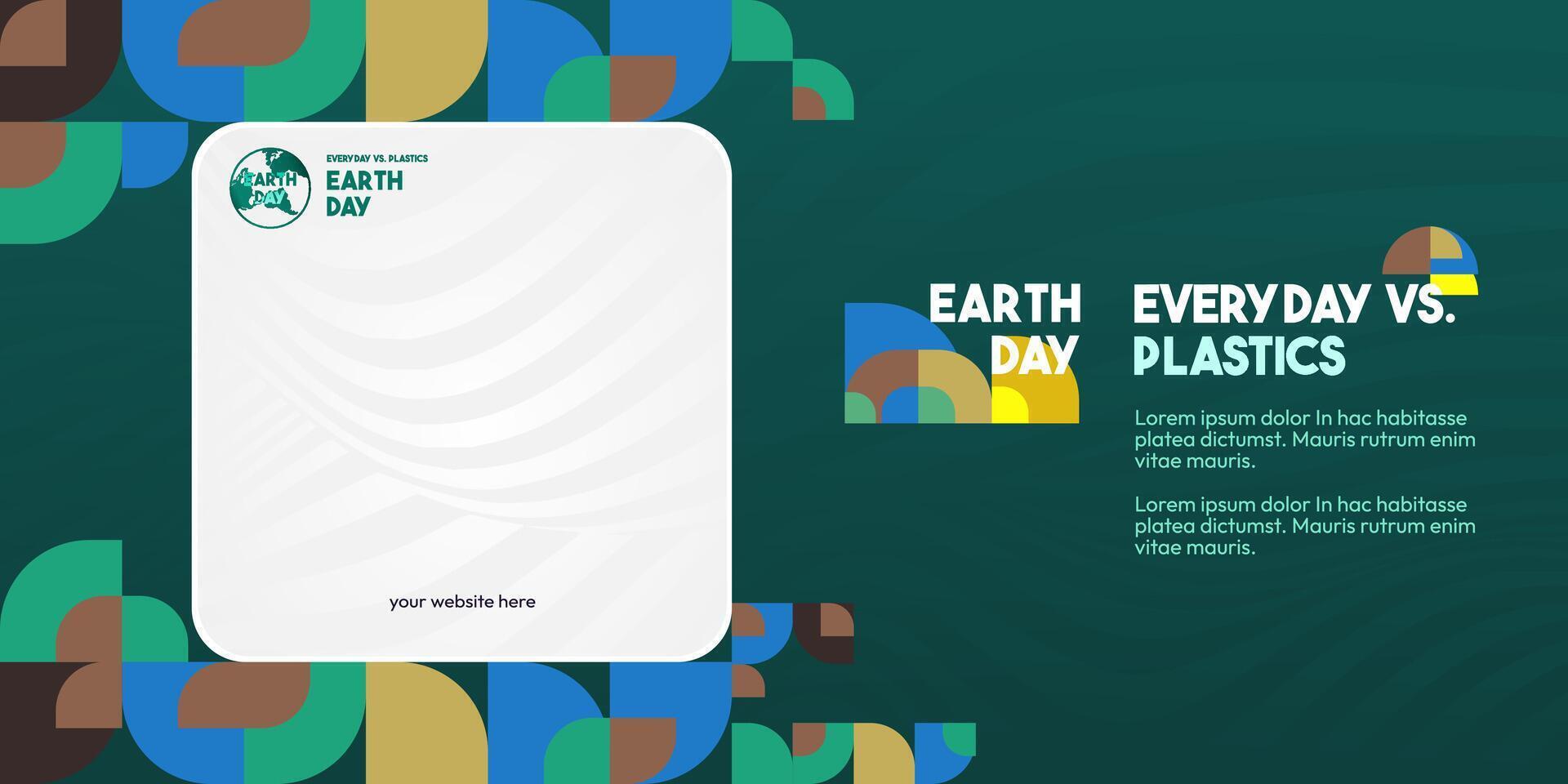 EARTH DAY

EVERYDAY VS. PLASTICS

EARTH DAY

your website here

EARTH DAY

EVERYDAY VS. PLASTICS

Lorem ipsum dolor In hac habitasse platea dictumst. Mauris rutrum enim vitae mauris.

Lorem ipsum dolor In hac habitasse platea dictumst. Mauris rutrum enim vitae mauris.